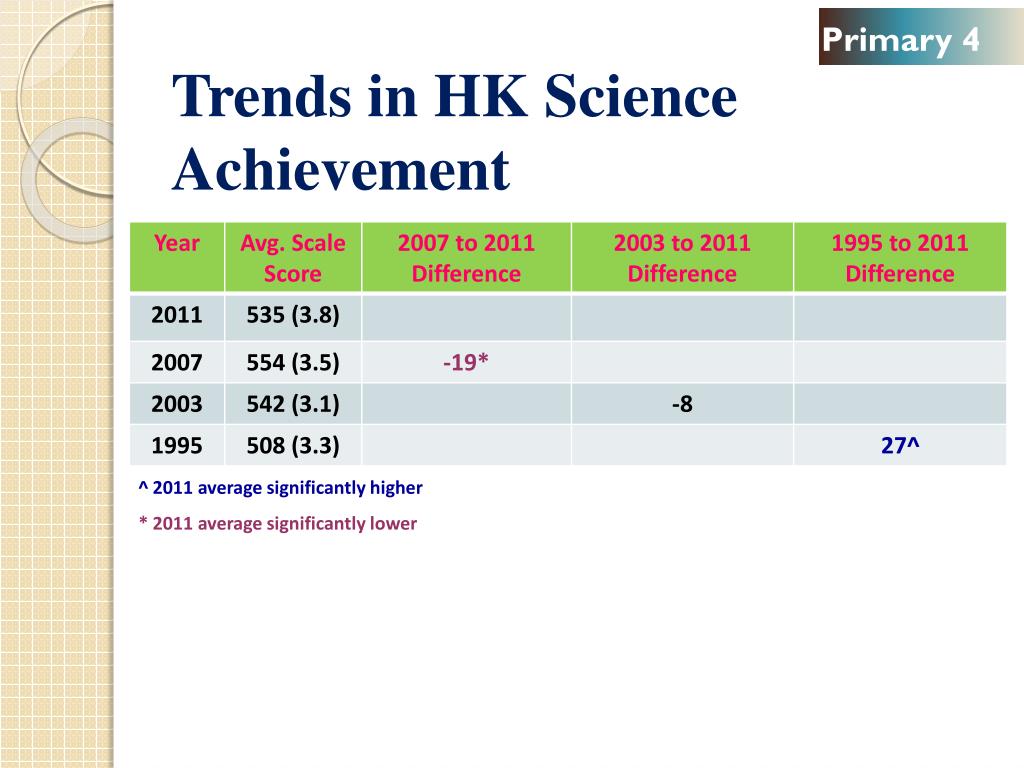 Primary 4

Trends in HK Science Achievement

| Year | Avg. Scale Score | 2007 to 2011 Difference | 2003 to 2011 Difference | 1995 to 2011 Difference |
|---|---|---|---|---|
| 2011 | 535 (3.8) | | | |
| 2007 | 554 (3.5) | -19* | | |
| 2003 | 542 (3.1) | | -8 | |
| 1995 | 508 (3.3) | | | 27^ |

^ 2011 average significantly higher

* 2011 average significantly lower